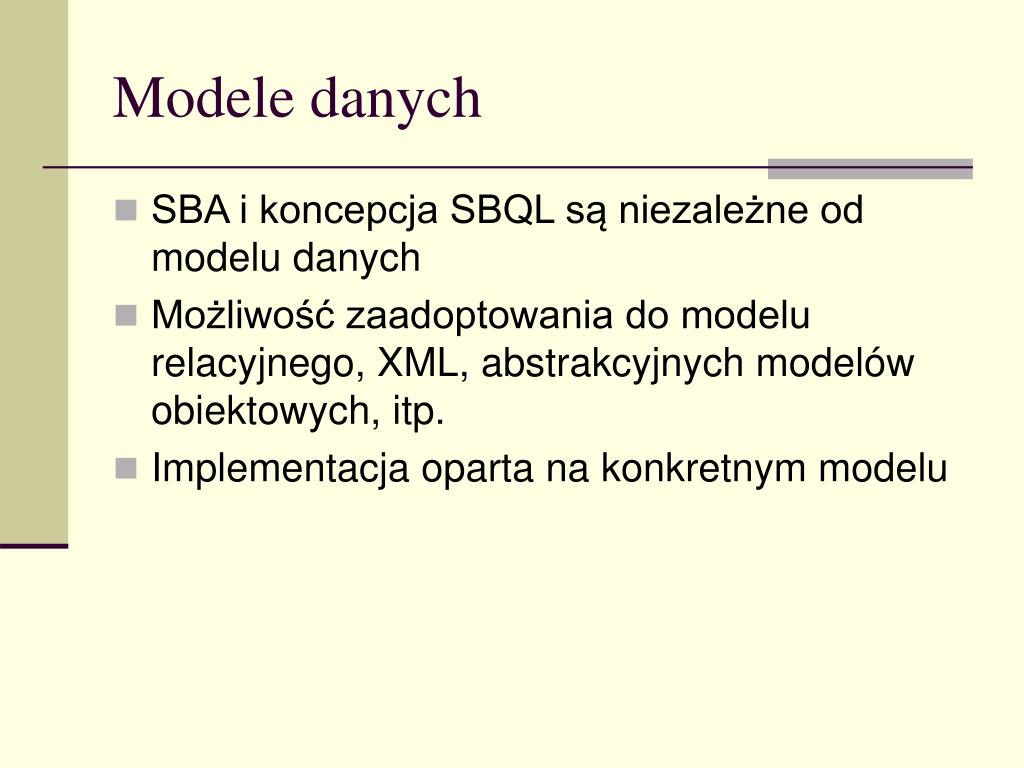 Modele danych

SBA i koncepcja SBQL są niezależne od modelu danych

Możliwość zaadoptowania do modelu relacyjnego, XML, abstrakcyjnych modelów obiektowych, itp.

Implementacja oparta na konkretnym modelu